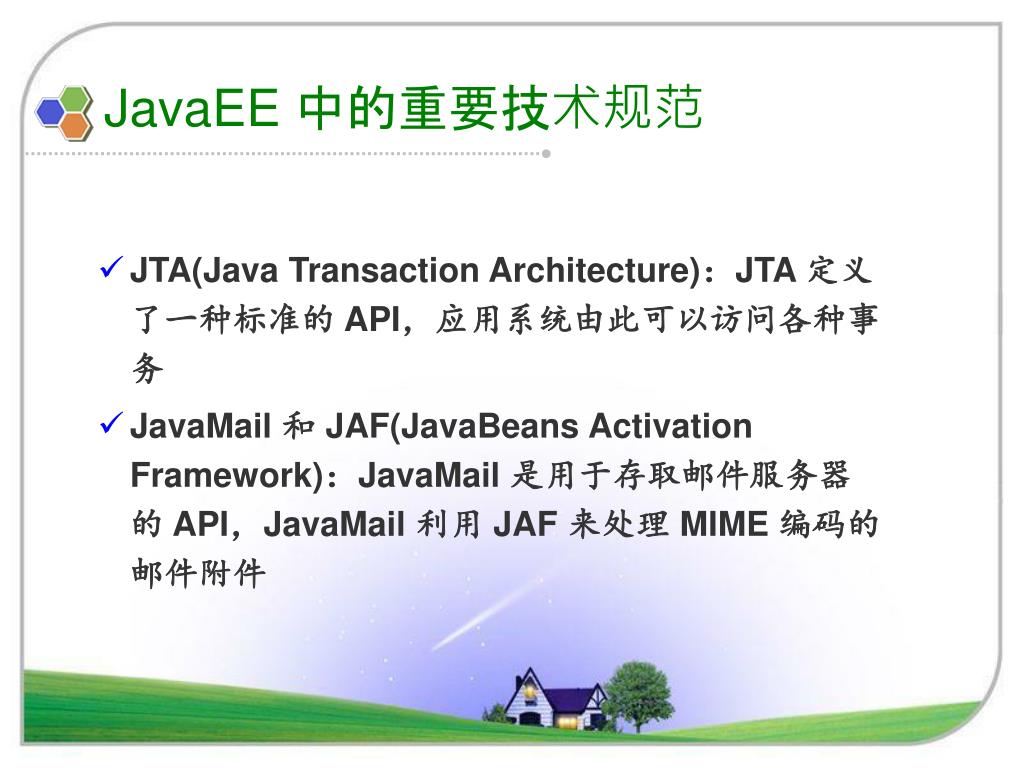 JavaEE 中的重要技术规范

✓ JTA(Java Transaction Architecture)：JTA 定义了一种标准的 API，应用系统由此可以访问各种事务

✓ JavaMail 和 JAF(JavaBeans Activation Framework)：JavaMail 是用于存取邮件服务器的 API，JavaMail 利用 JAF 来处理 MIME 编码的邮件附件